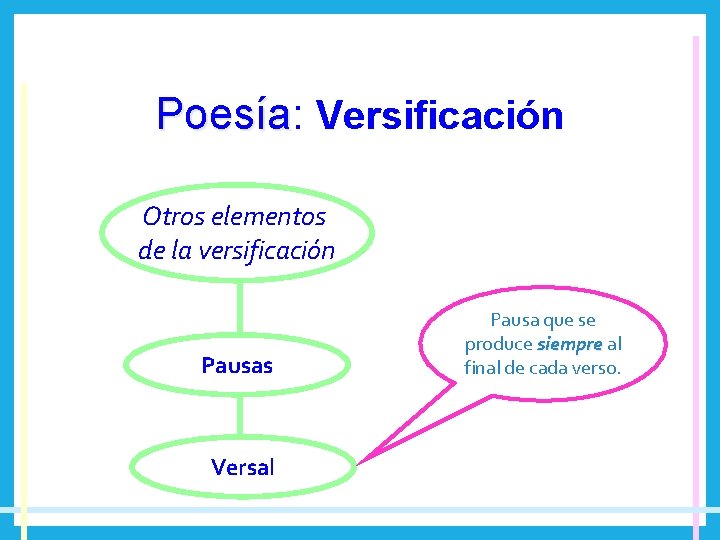 Poesía: Versificación

Otros elementos de la versificación

Pausas

Versal

Pausa que se produce siempre al final de cada verso.